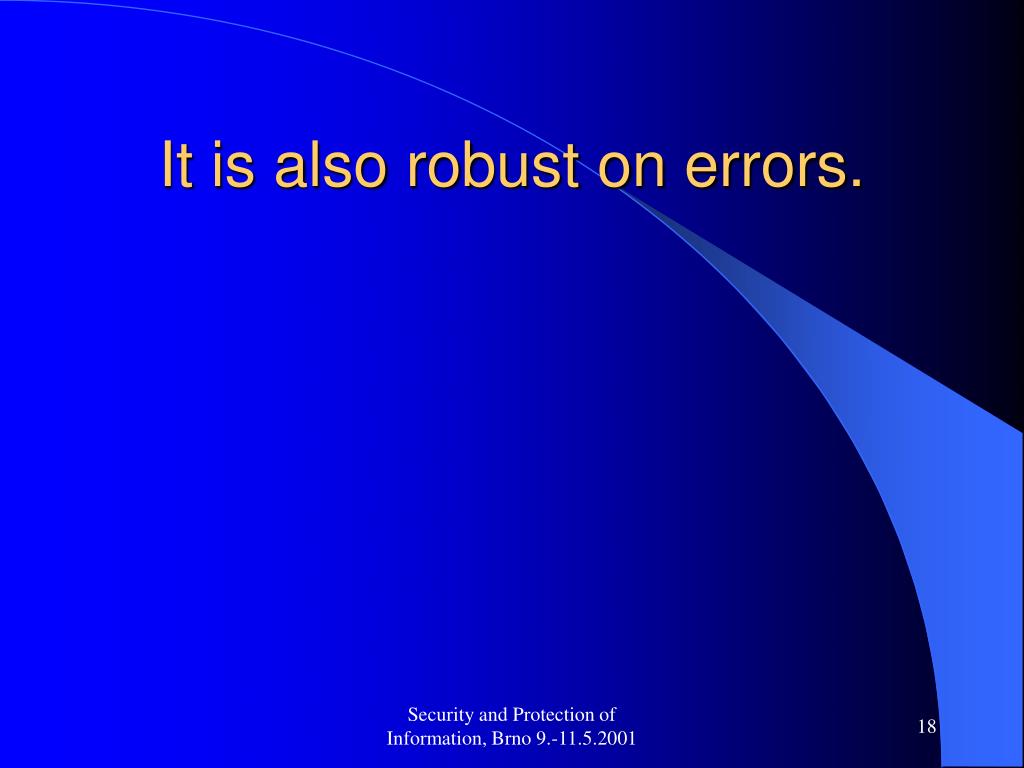 It is also robust on errors.

Security and Protection of Information, Brno 9.-11.5.2001

18